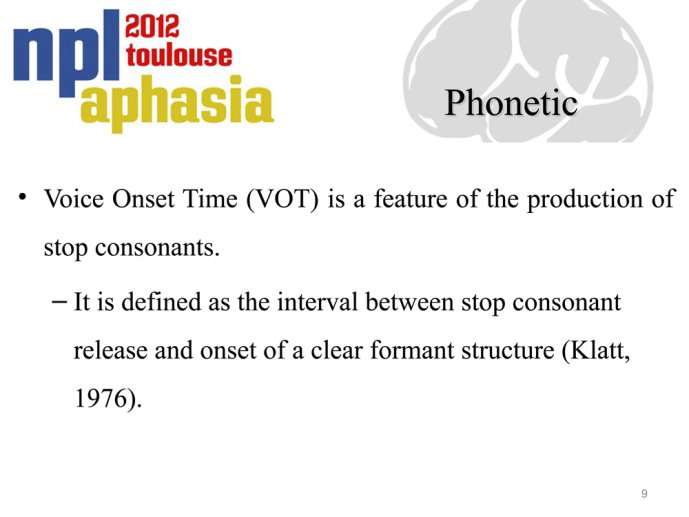 npl 2012 toulouse aphasia

Phonetic

• Voice Onset Time (VOT) is a feature of the production of stop consonants.

– It is defined as the interval between stop consonant release and onset of a clear formant structure (Klatt, 1976).

9